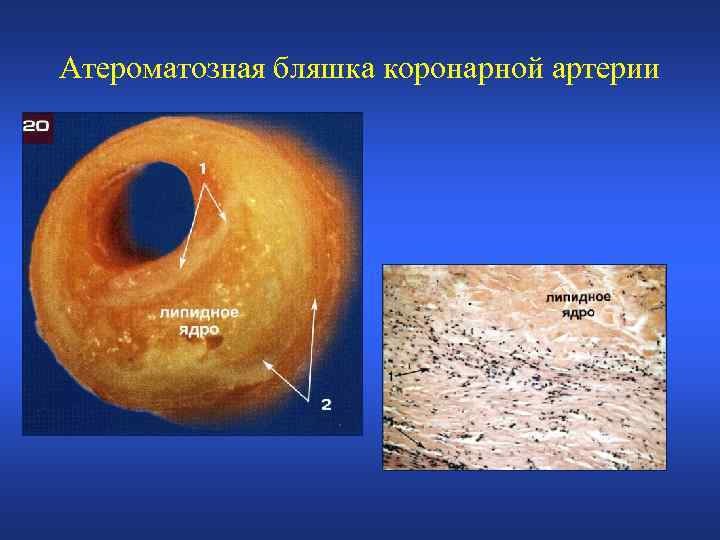 Атероматозная бляшка коронарной артерии

20

1

липидное ядро

2

липидное ядро

1